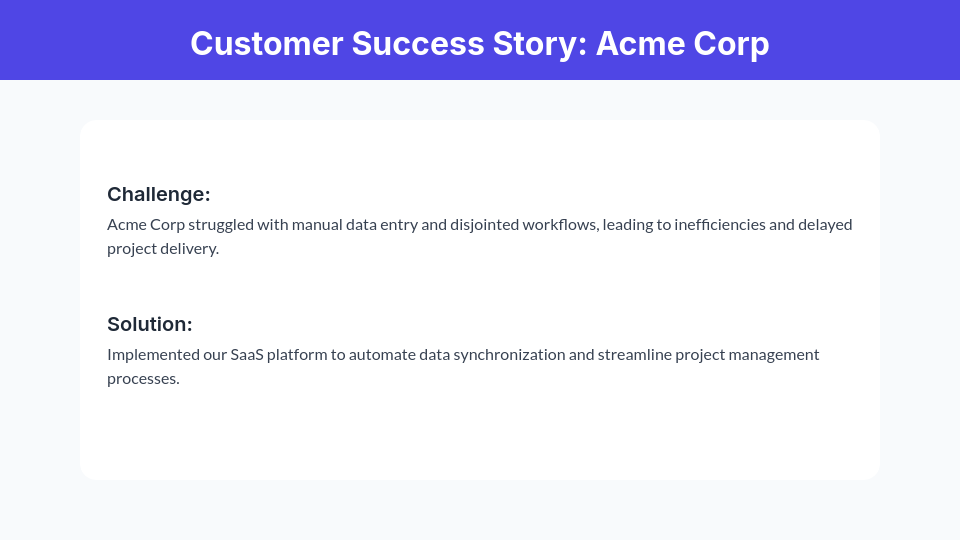 Customer Success Story: Acme Corp

Challenge:

Acme Corp struggled with manual data entry and disjointed workflows, leading to inefficiencies and delayed project delivery.

Solution:

Implemented our SaaS platform to automate data synchronization and streamline project management processes.